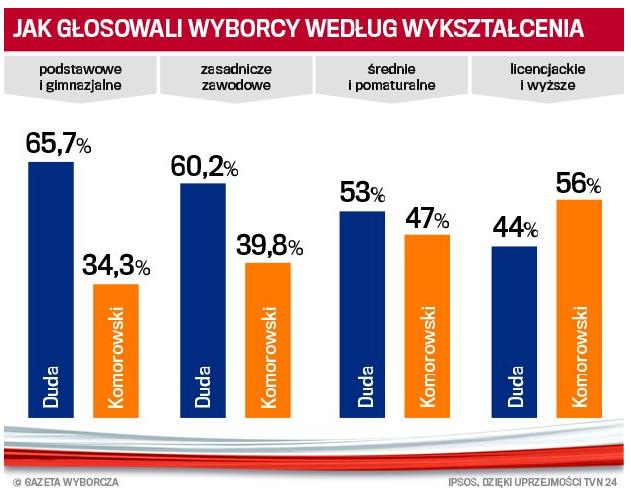 JAK GŁOSOWALI WYBORCY WEDŁUG WYKSZTAŁCENIA

podstawowe i gimnazjalne

65,7%
Duda

34,3%
Komorowski

zasadnicze zawodowe

60,2%
Duda

39,8%
Komorowski

średnie i pomaturalne

53%
Duda

47%
Komorowski

licencjackie i wyższe

44%
Duda

56%
Komorowski

© GAZETA WYBORCZA

IPSOS, DZIĘKI UPRZEJMOŚCI TVN 24